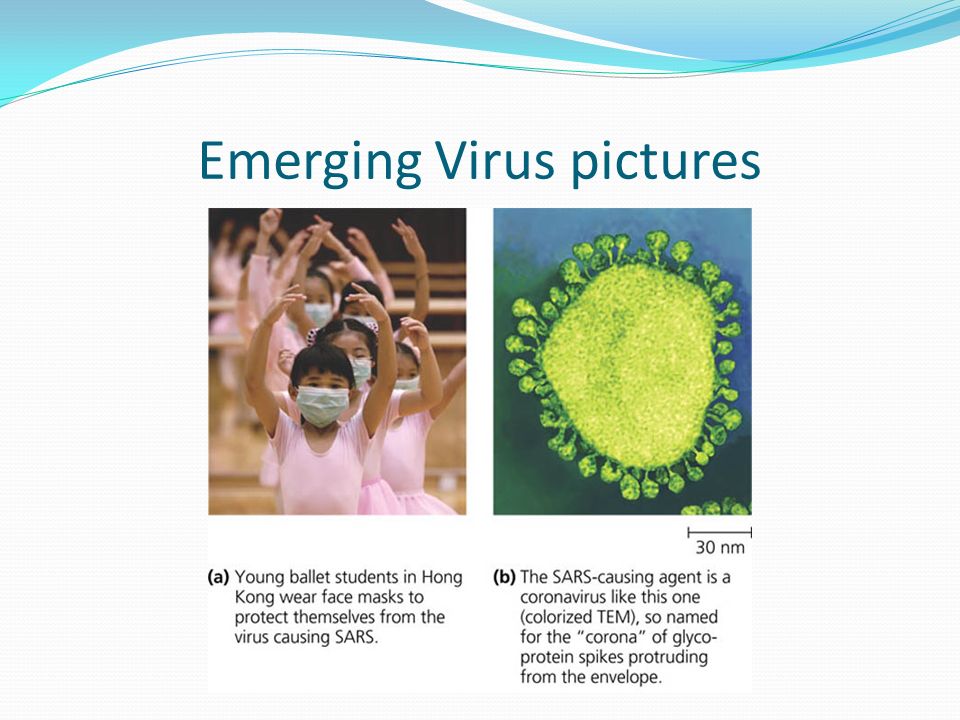 Emerging Virus pictures

30 nm

(a) Young ballet students in Hong Kong wear face masks to protect themselves from the virus causing SARS.

(b) The SARS-causing agent is a coronavirus like this one (colorized TEM), so named for the "corona" of glycoprotein spikes protruding from the envelope.